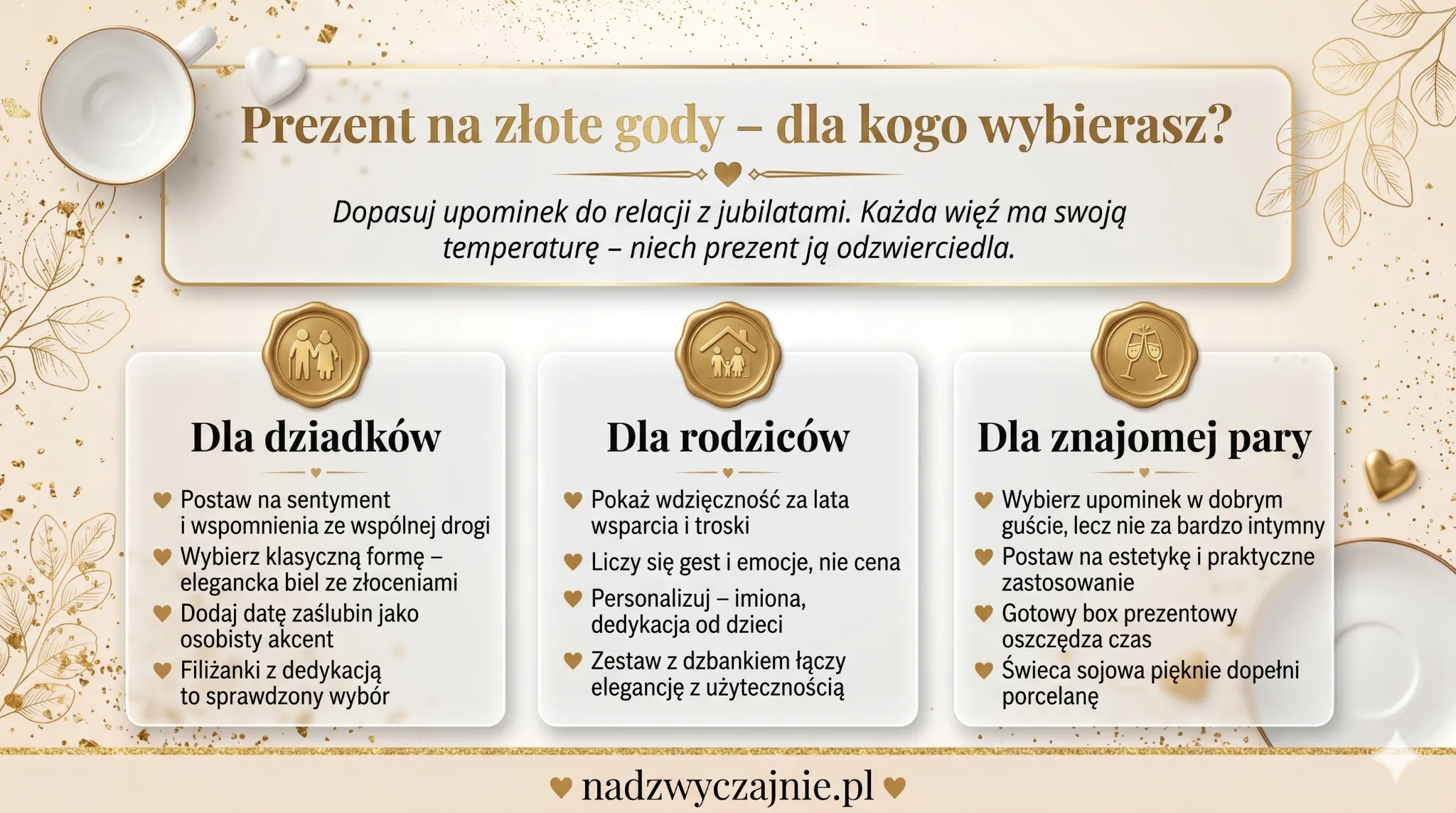 Prezent na złote gody – dla kogo wybierasz?

Dopasuj upominek do relacji z jubilatami. Każda więź ma swoją temperaturę – niech prezent ją odzwierciedla.

Dla dziadków

Postaw na sentyment i wspomnienia ze wspólnej drogi

Wybierz klasyczną formę – elegancka biel ze złoceniami

Dodaj datę zaślubin jako osobisty akcent

Filiżanki z dedykacją to sprawdzony wybór

Dla rodziców

Pokaż wdzięczność za lata wsparcia i troski

Liczy się gest i emocje, nie cena

Personalizuj – imiona, dedykacja od dzieci

Zestaw z dzbankiem łączy elegancję z użytecznością

Dla znajomej pary

Wybierz upominek w dobrym guście, lecz nie za bardzo intymny

Postaw na estetykę i praktyczne zastosowanie

Gotowy box prezentowy oszczędza czas

Świeca sojowa pięknie dopełni porcelanę

nadzwyczajnie.pl